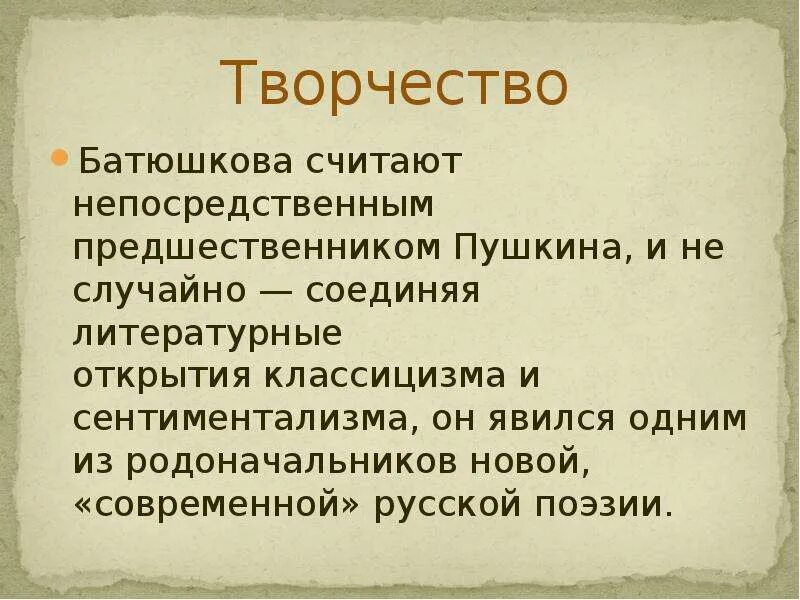 Творчество

Батюшкова считают непосредственным предшественником Пушкина, и не случайно — соединяя литературные открытия классицизма и сентиментализма, он явился одним из родоначальников новой, «современной» русской поэзии.